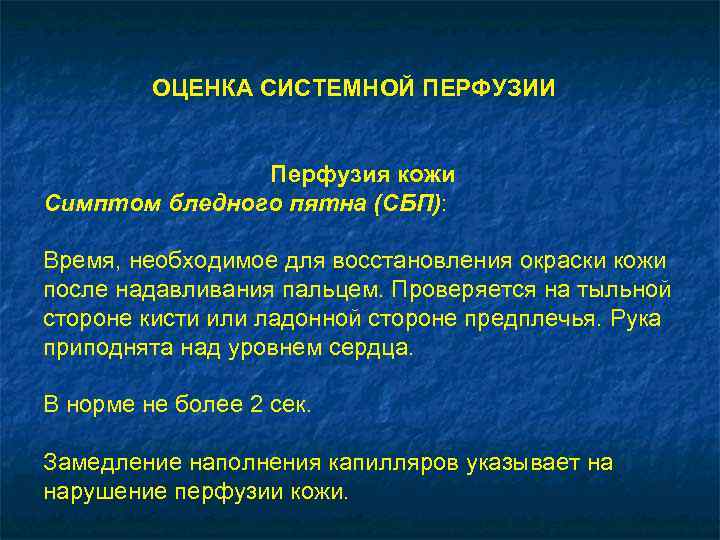 ОЦЕНКА СИСТЕМНОЙ ПЕРФУЗИИ

Перфузия кожи
Симптом бледного пятна (СБП):

Время, необходимое для восстановления окраски кожи после надавливания пальцем. Проверяется на тыльной стороне кисти или ладонной стороне предплечья. Рука приподнята над уровнем сердца.

В норме не более 2 сек.

Замедление наполнения капилляров указывает на нарушение перфузии кожи.